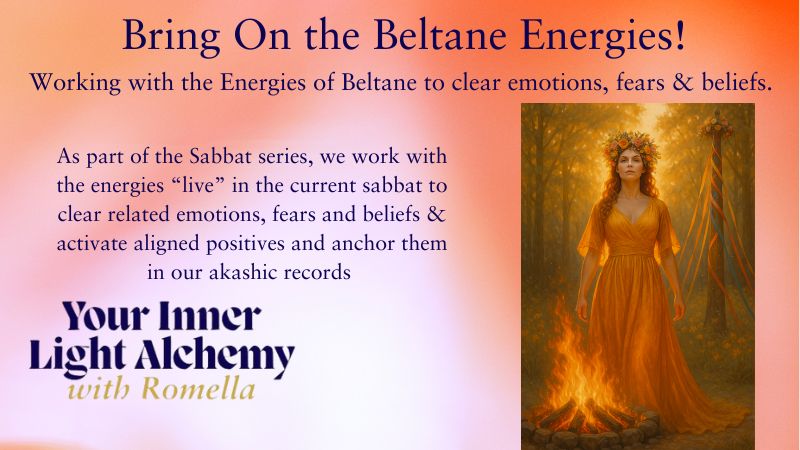 Bring On the Beltane Energies!

Working with the Energies of Beltane to clear emotions, fears & beliefs.

As part of the Sabbat series, we work with the energies “live” in the current sabbat to clear related emotions, fears and beliefs & activate aligned positives and anchor them in our akashic records

Your Inner Light Alchemy
with Romella